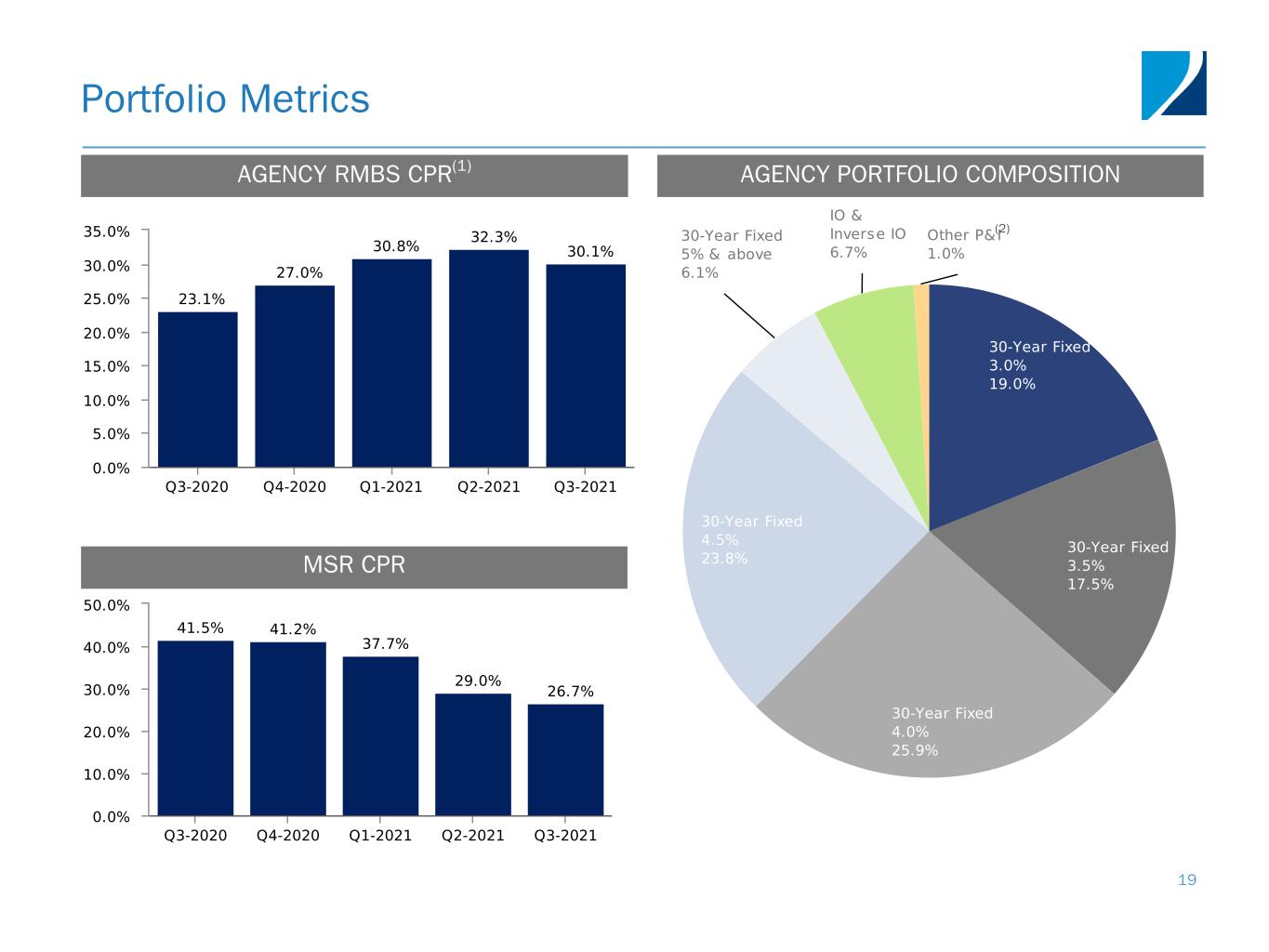 Portfolio Metrics

AGENCY RMBS CPR$^{(1)}$

35.0%
30.0%
25.0%
20.0%
15.0%
10.0%
5.0%
0.0%

23.1%
27.0%
30.8%
32.3%
30.1%

Q3-2020
Q4-2020
Q1-2021
Q2-2021
Q3-2021

MSR CPR

50.0%
40.0%
30.0%
20.0%
10.0%
0.0%

41.5%
41.2%
37.7%
29.0%
26.7%

Q3-2020
Q4-2020
Q1-2021
Q2-2021
Q3-2021

AGENCY PORTFOLIO COMPOSITION

30-Year Fixed 5% & above 6.1%

IO & Inverse IO 6.7%

Other P&I$^{(2)}$ 1.0%

30-Year Fixed 3.0% 19.0%

30-Year Fixed 3.5% 17.5%

30-Year Fixed 4.0% 25.9%

30-Year Fixed 4.5% 23.8%

19